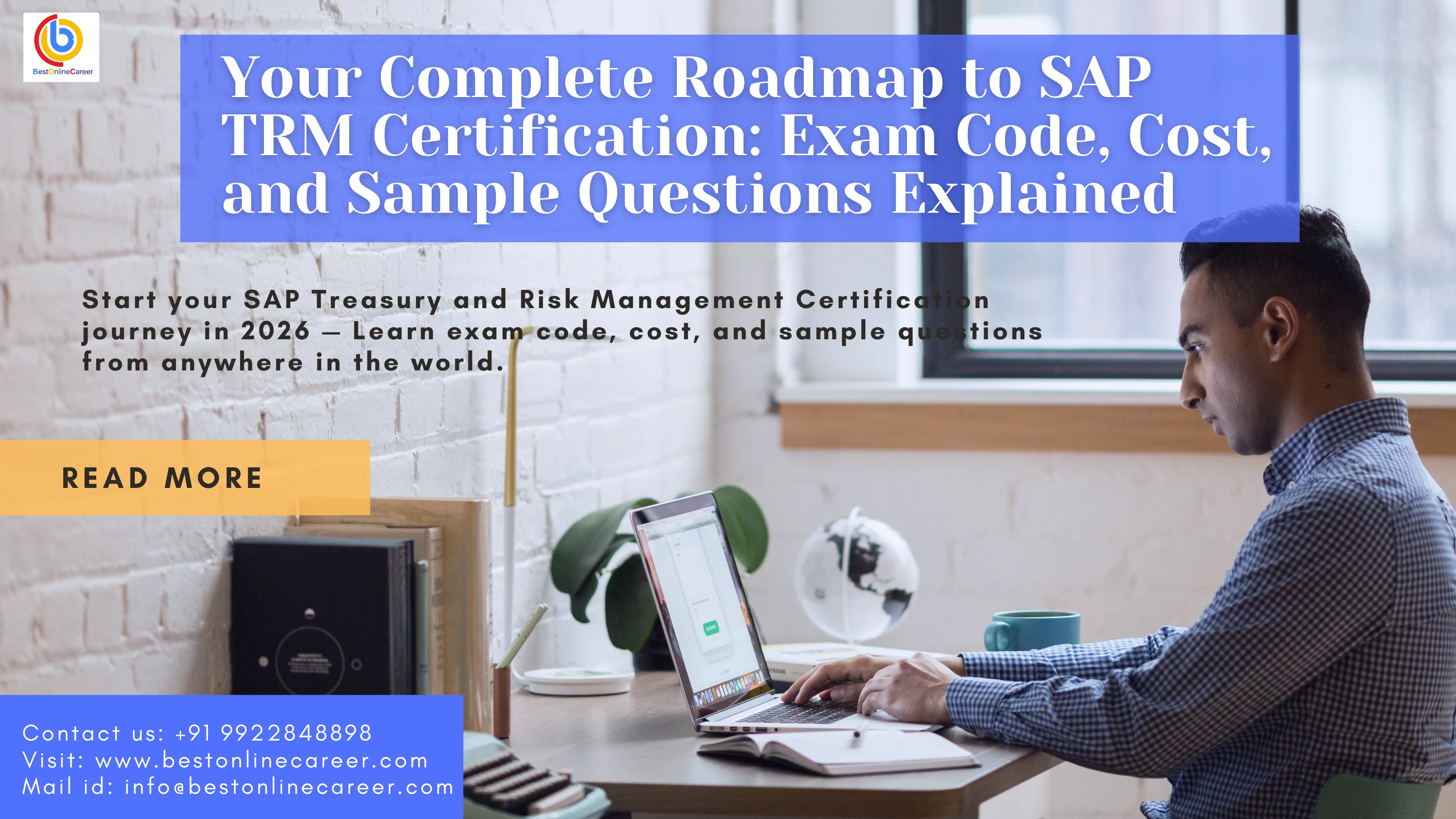 BestOnlineCareer

Your Complete Roadmap to SAP TRM Certification: Exam Code, Cost, and Sample Questions Explained

Start your SAP Treasury and Risk Management Certification journey in 2026 — Learn exam code, cost, and sample questions from anywhere in the world.

READ MORE

Contact us: +91 9922848898
Visit: www.bestonlinecareer.com
Mail id: info@bestonlinecareer.com